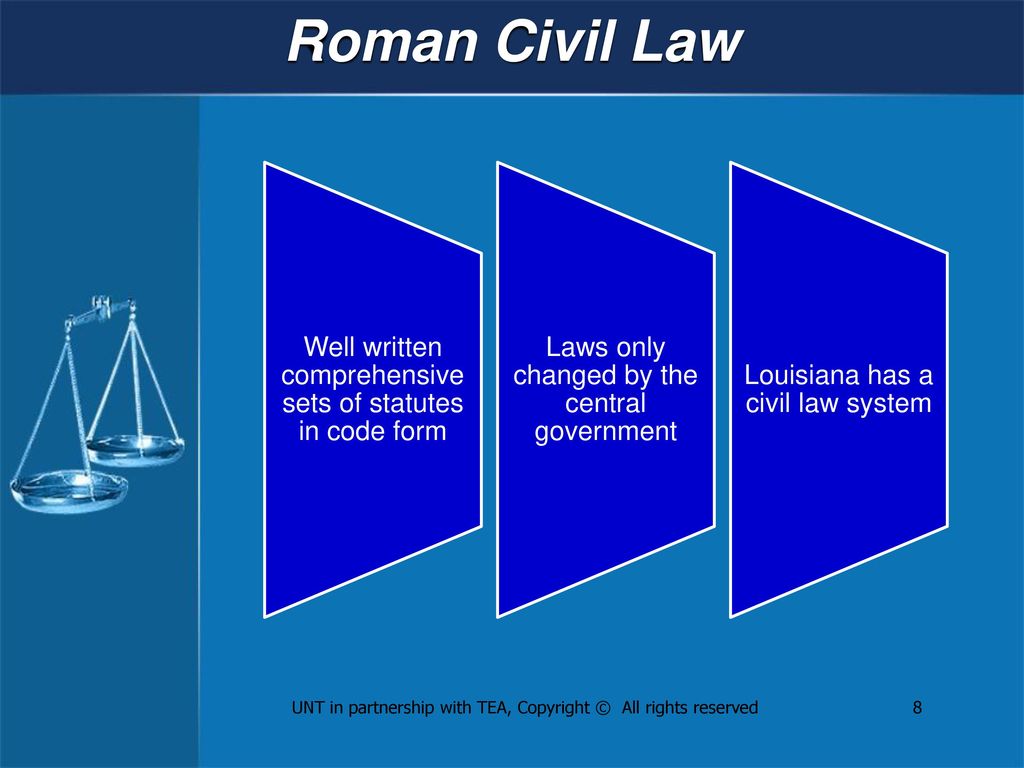 Roman Civil Law

Well written comprehensive sets of statutes in code form

Laws only changed by the central government

Louisiana has a civil law system

UNT in partnership with TEA, Copyright © All rights reserved

8